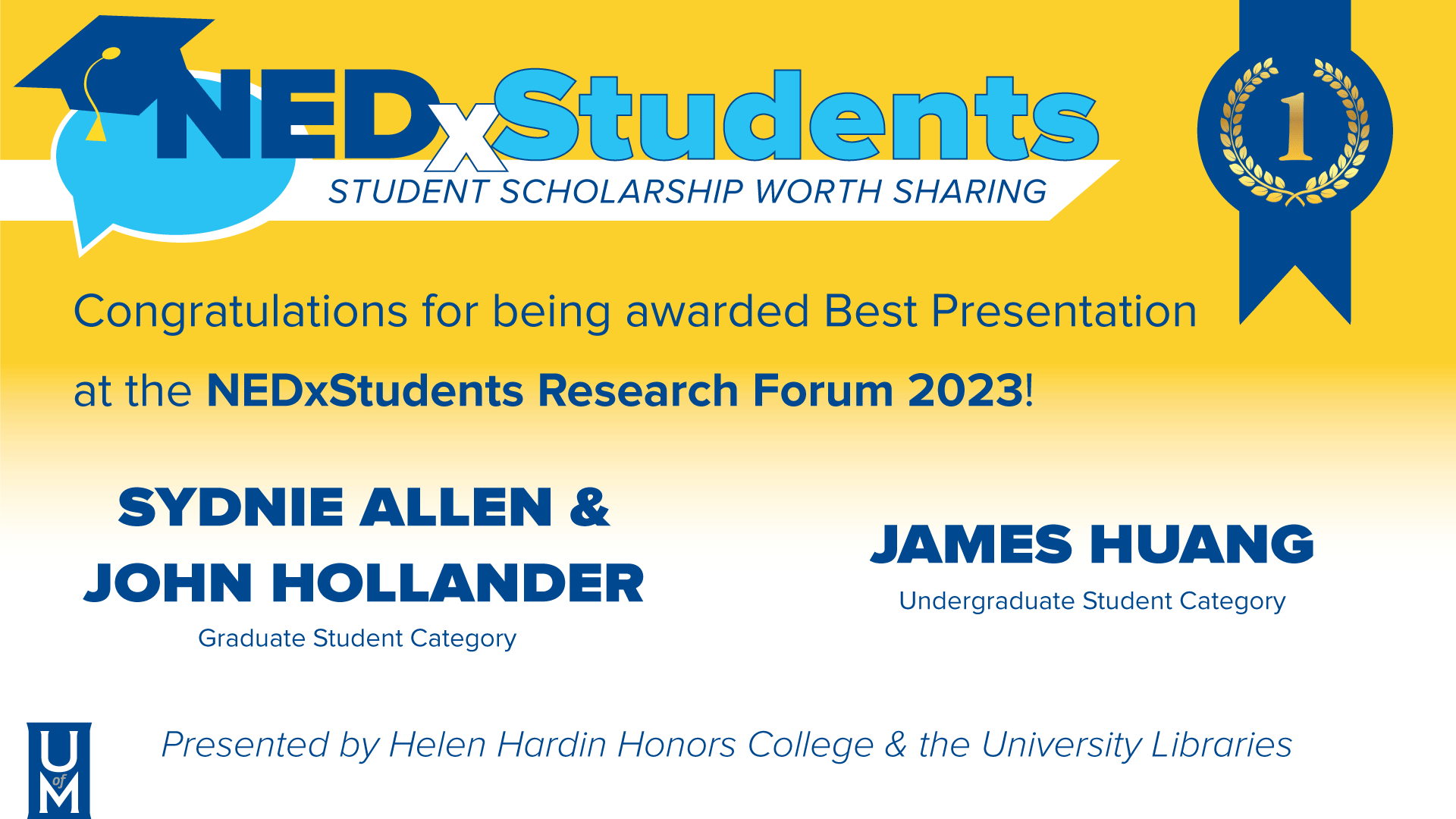 NEDxStudents
STUDENT SCHOLARSHIP WORTH SHARING

1

Congratulations for being awarded Best Presentation at the NEDxStudents Research Forum 2023!

SYDNIE ALLEN & JOHN HOLLANDER
Graduate Student Category

JAMES HUANG
Undergraduate Student Category

U of M

Presented by Helen Hardin Honors College & the University Libraries